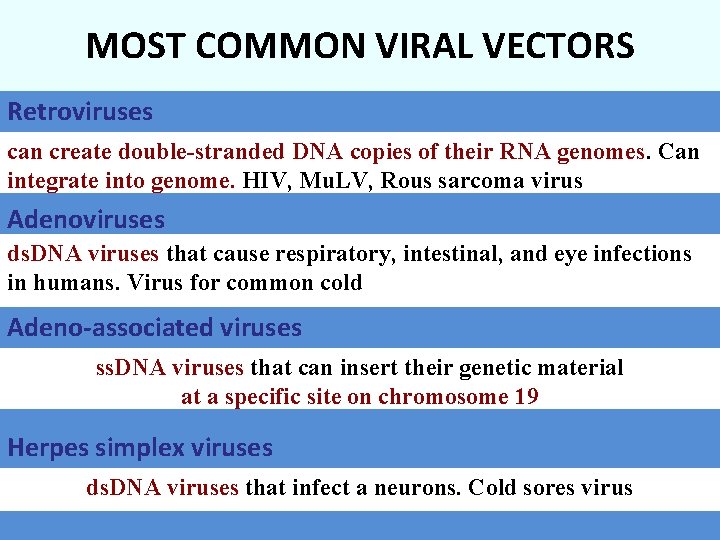 MOST COMMON VIRAL VECTORS

Retroviruses

can create double-stranded DNA copies of their RNA genomes. Can integrate into genome. HIV, MuLV, Rous sarcoma virus

Adenoviruses

dsDNA viruses that cause respiratory, intestinal, and eye infections in humans. Virus for common cold

Adeno-associated viruses

ssDNA viruses that can insert their genetic material at a specific site on chromosome 19

Herpes simplex viruses

dsDNA viruses that infect a neurons. Cold sores virus